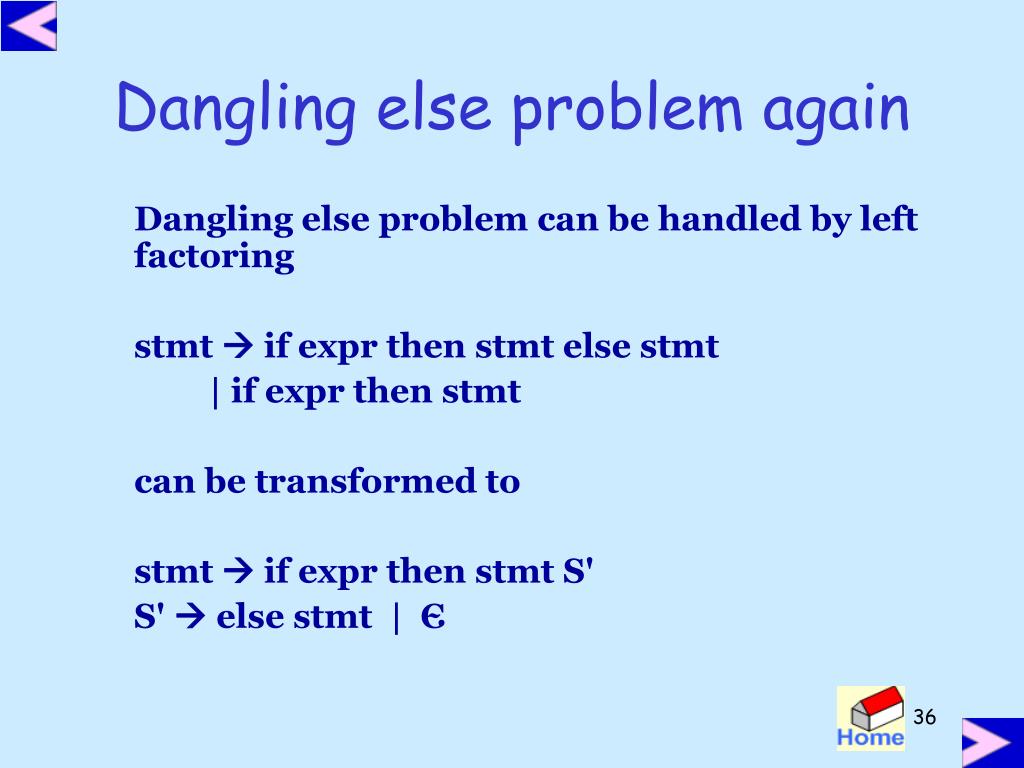 Dangling else problem again

Dangling else problem can be handled by left factoring

stmt → if expr then stmt else stmt
| if expr then stmt

can be transformed to

stmt → if expr then stmt S'
S' → else stmt | Є

Home

36